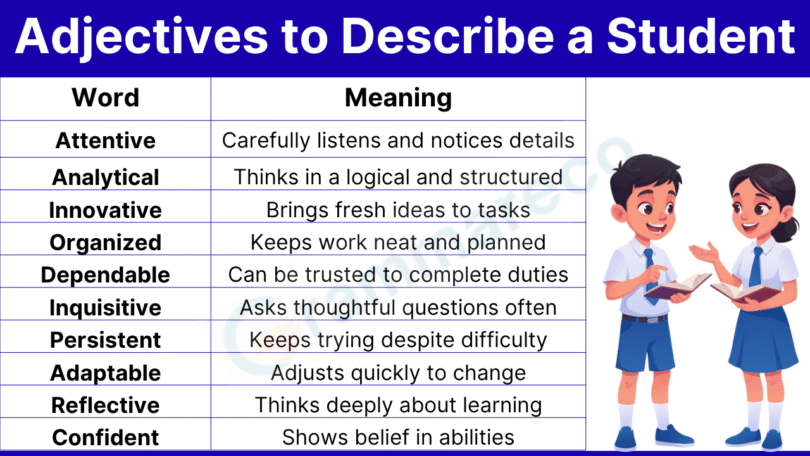 Adjectives to Describe a Student

| Word | Meaning |
|---|---|
| Attentive | Carefully listens and notices details |
| Analytical | Thinks in a logical and structured |
| Innovative | Brings fresh ideas to tasks |
| Organized | Keeps work neat and planned |
| Dependable | Can be trusted to complete duties |
| Inquisitive | Asks thoughtful questions often |
| Persistent | Keeps trying despite difficulty |
| Adaptable | Adjusts quickly to change |
| Reflective | Thinks deeply about learning |
| Confident | Shows belief in abilities |

Grammareco